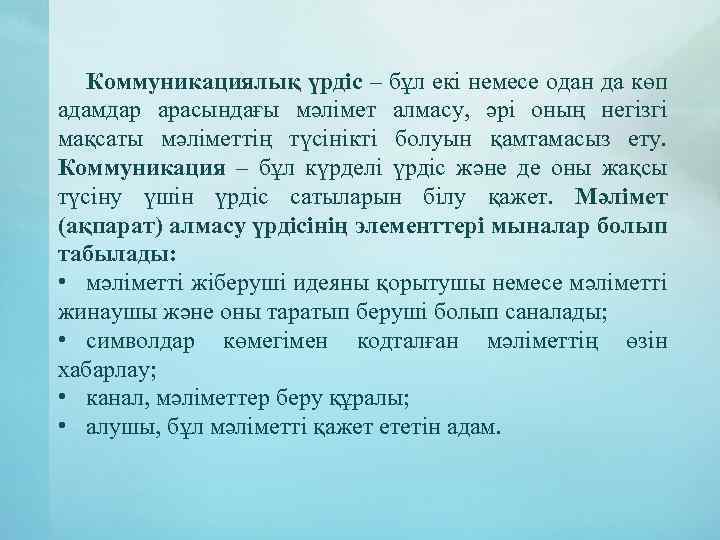 Коммуникациялық үрдіс – бұл екі немесе одан да көп адамдар арасындағы мәлімет алмасу, әрі оның негізгі мақсаты мәліметтің түсінікті болуын қамтамасыз ету. Коммуникация – бұл күрделі үрдіс және де оны жақсы түсіну үшін үрдіс сатыларын білу қажет. Мәлімет (ақпарат) алмасу үрдісінің элементтері мыналар болып табылады:

• мәліметті жіберуші идеяны қорытушы немесе мәліметті жинаушы және оны таратып беруші болып саналады;
• символдар көмегімен кодталған мәліметтің өзін хабарлау;
• канал, мәліметтер беру құралы;
• алушы, бұл мәліметті қажет ететін адам.